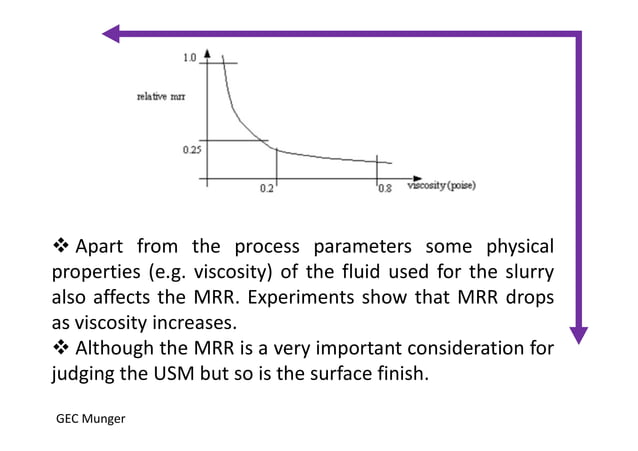 1.0

relative mrr

0.25

0.2

0.8

viscosity (poise)

❖ Apart from the process parameters some physical properties (e.g. viscosity) of the fluid used for the slurry also affects the MRR. Experiments show that MRR drops as viscosity increases.
❖ Although the MRR is a very important consideration for judging the USM but so is the surface finish.

GEC Munger